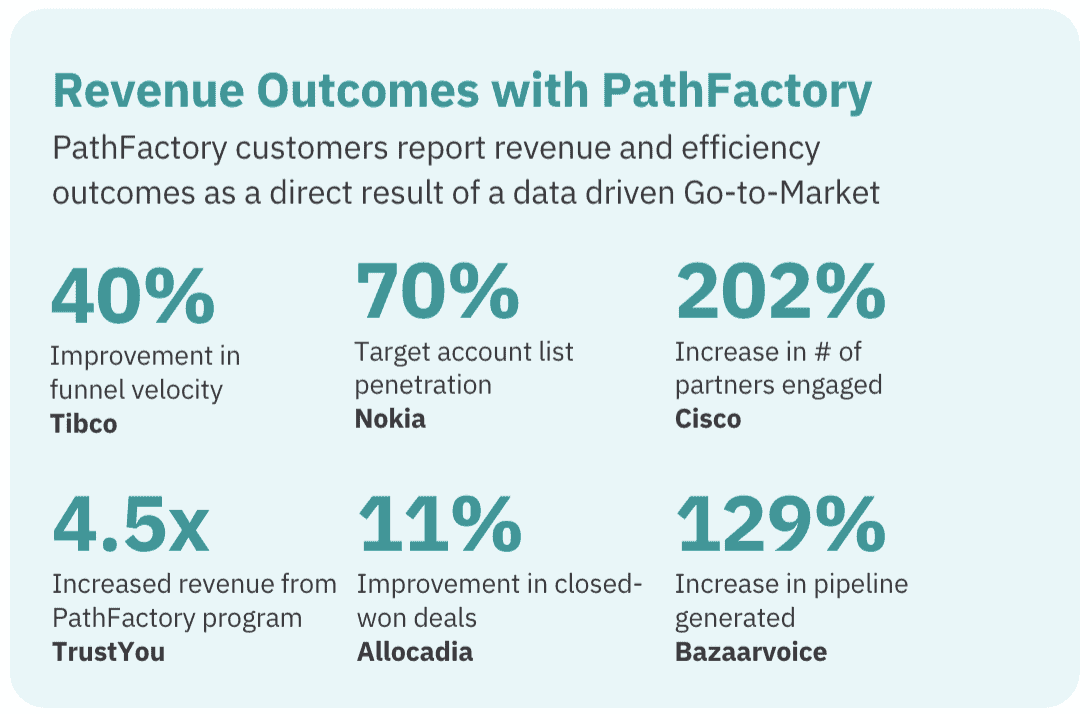 Revenue Outcomes with PathFactory

PathFactory customers report revenue and efficiency outcomes as a direct result of a data driven Go-to-Market

40%
Improvement in funnel velocity
Tibco

70%
Target account list penetration
Nokia

202%
Increase in # of partners engaged
Cisco

4.5x
Increased revenue from PathFactory program
TrustYou

11%
Improvement in closed-won deals
Allocadia

129%
Increase in pipeline generated
Bazaarvoice